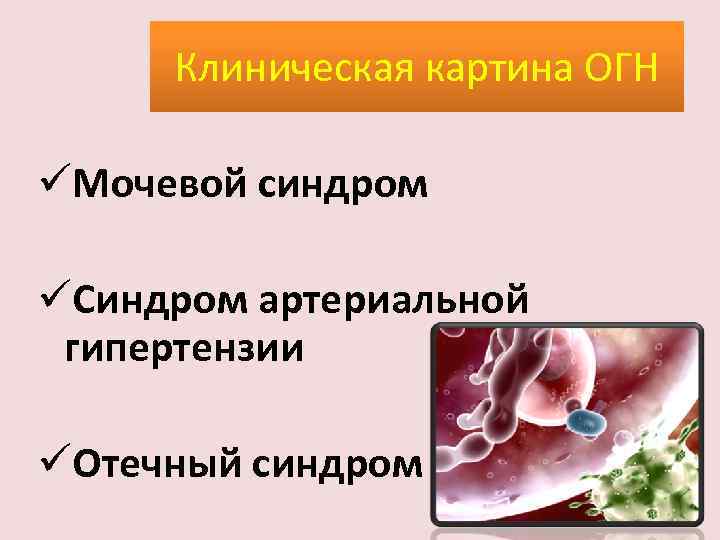 Клиническая картина ОГН

✓Мочевой синдром

✓Синдром артериальной гипертензии

✓Отечный синдром